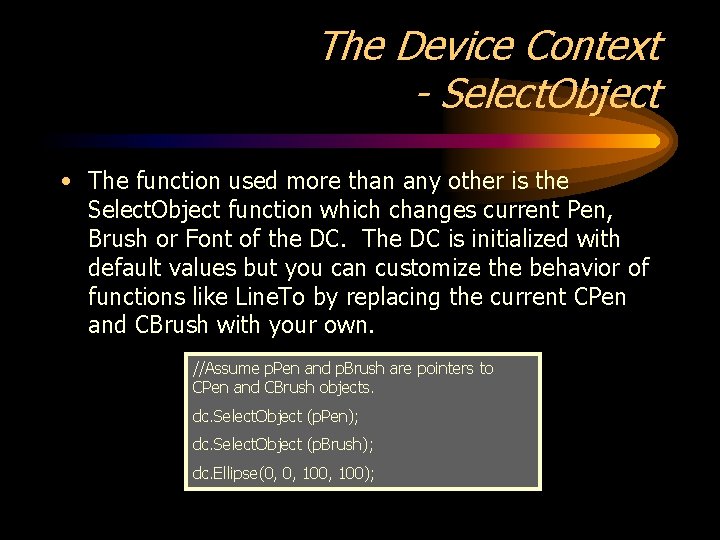 The Device Context
- SelectObject

• The function used more than any other is the SelectObject function which changes current Pen, Brush or Font of the DC. The DC is initialized with default values but you can customize the behavior of functions like LineTo by replacing the current CPen and CBrush with your own.

//Assume pPen and pBrush are pointers to CPen and CBrush objects.

dc.SelectObject (pPen);

dc.SelectObject (pBrush);

dc.Ellipse(0, 0, 100, 100);